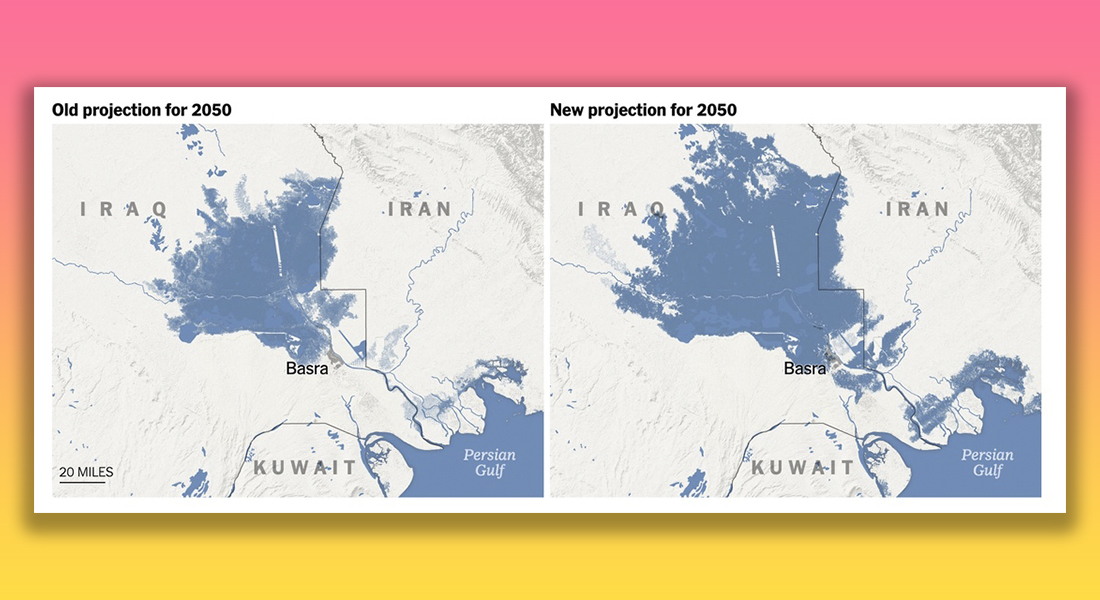 Old projection for 2050

IRAQ

IRAN

Basra

KUWAIT

Persian Gulf

20 MILES

New projection for 2050

IRAQ

IRAN

Basra

KUWAIT

Persian Gulf